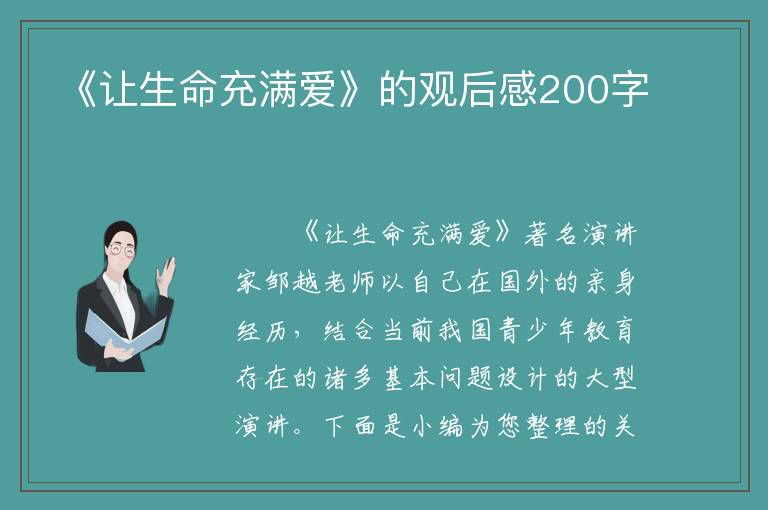 《让生命充满爱》的观后感200字

《让生命充满爱》著名演讲家邹越老师以自己在国外的亲身经历，结合当前我国青少年教育存在的诸多基本问题设计的大型演讲。下面是小编为您整理的关